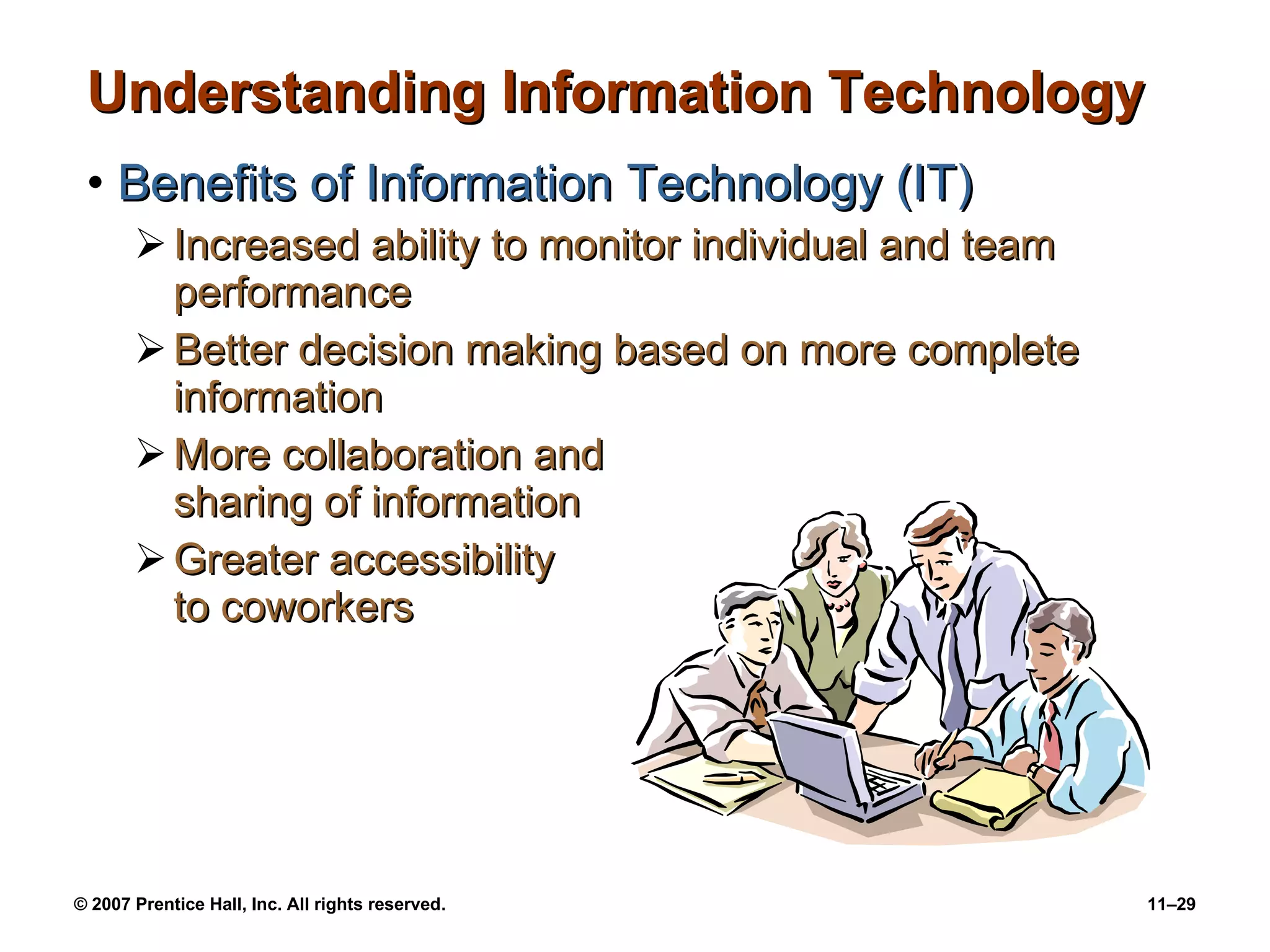 Understanding Information Technology

• Benefits of Information Technology (IT)

➢ Increased ability to monitor individual and team performance

➢ Better decision making based on more complete information

➢ More collaboration and sharing of information

➢ Greater accessibility to coworkers

© 2007 Prentice Hall, Inc. All rights reserved.

11–29